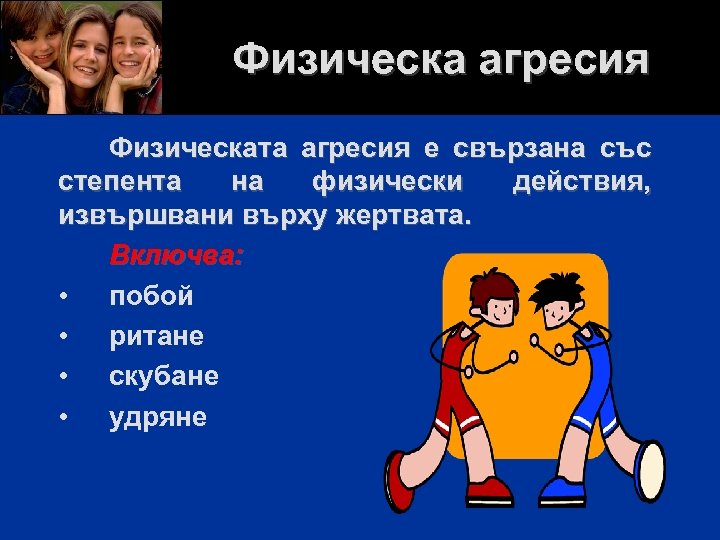 Физическа агресия

Физическата агресия е свързана със степента на физически действия, извършвани върху жертвата.

Включва:

• побой
• ритане
• скубане
• удряне